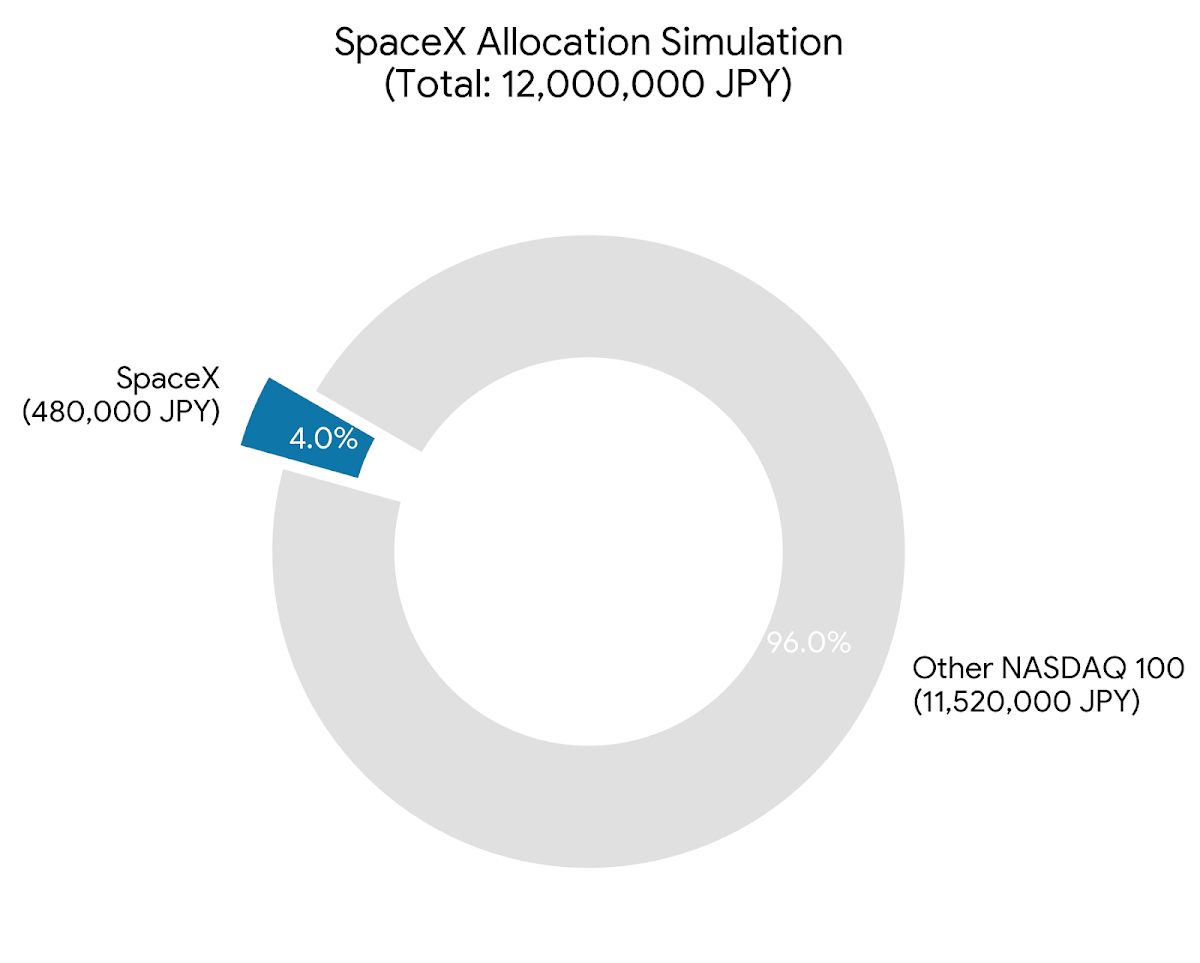 SpaceX Allocation Simulation
(Total: 12,000,000 JPY)

SpaceX
(480,000 JPY)

4.0%

96.0%

Other NASDAQ 100
(11,520,000 JPY)